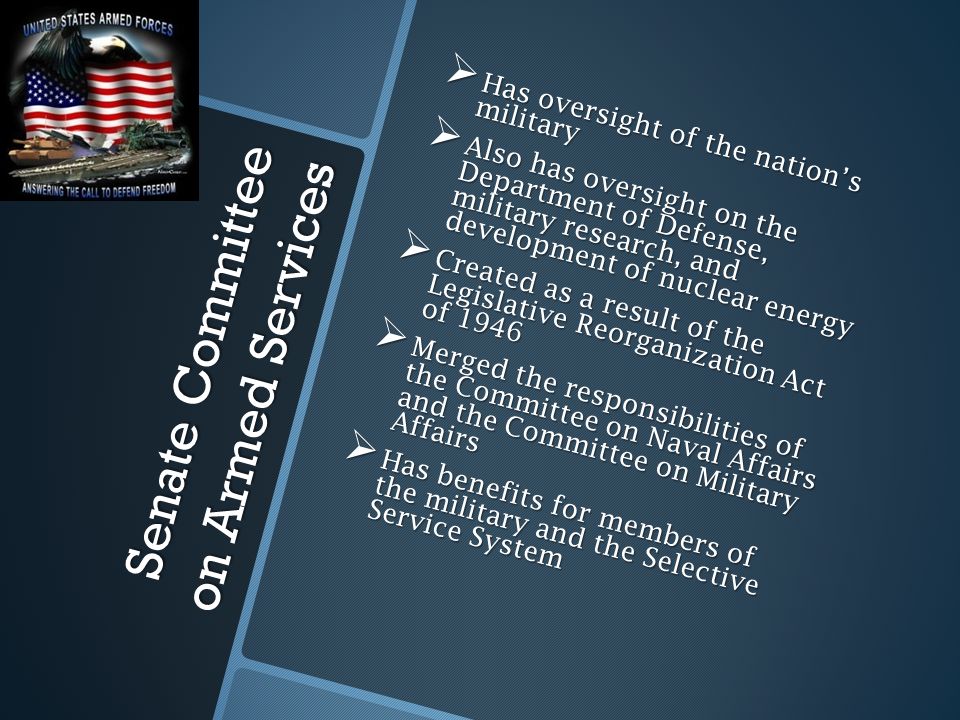 UNITED STATES ARMED FORCES

ANSWERING THE CALL TO DEFEND FREEDOM

Senate Committee on Armed Services

➢ Has oversight of the nation's military

➢ Also has oversight on the Department of Defense, military research, and development of nuclear energy

➢ Created as a result of the Legislative Reorganization Act of 1946

➢ Merged the responsibilities of the Committee on Naval Affairs and the Committee on Military Affairs

➢ Has benefits for members of the military and the Selective Service System